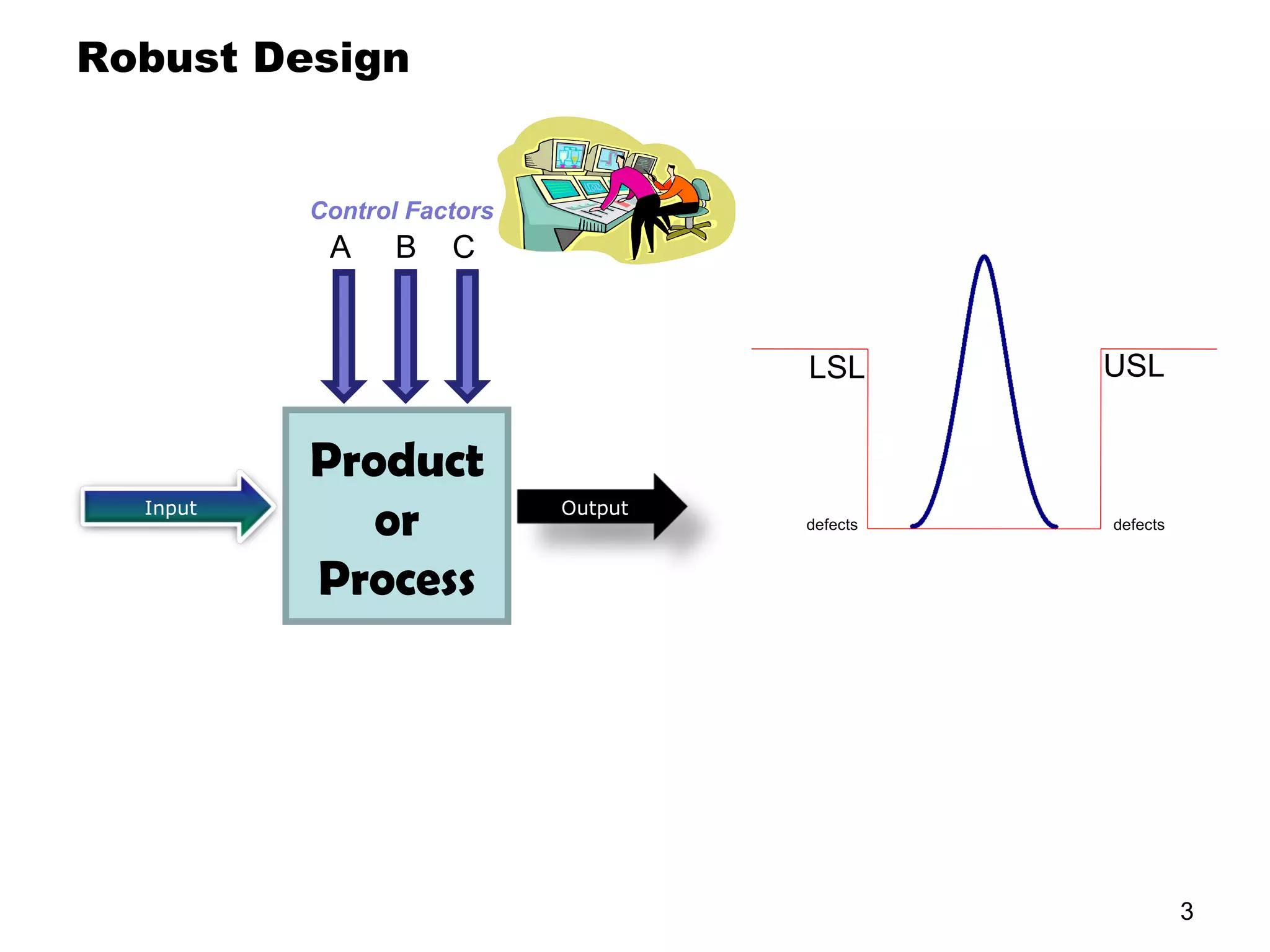 Robust Design

Control Factors
A B C

Input

Product or Process

Output

LSL

USL

defects

defects

3